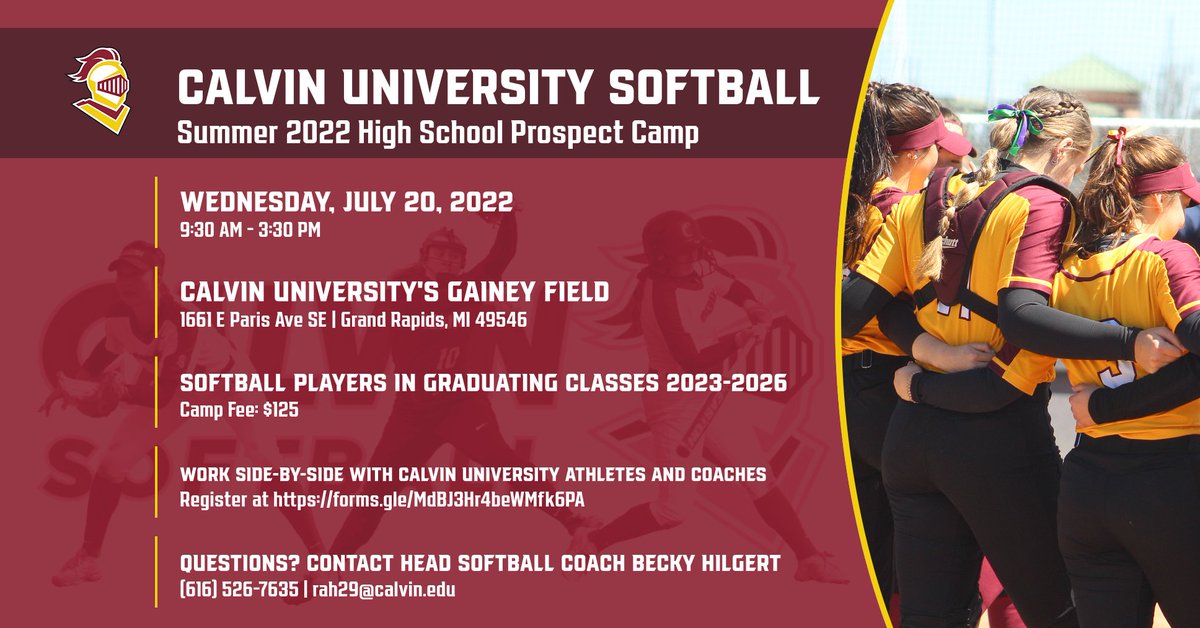 CALVIN UNIVERSITY SOFTBALL
Summer 2022 High School Prospect Camp

WEDNESDAY, JULY 20, 2022
9:30 AM - 3:30 PM

CALVIN UNIVERSITY'S GAINEY FIELD
1661 E Paris Ave SE | Grand Rapids, MI 49546

SOFTBALL PLAYERS IN GRADUATING CLASSES 2023-2026
Camp Fee: $125

WORK SIDE-BY-SIDE WITH CALVIN UNIVERSITY ATHLETES AND COACHES
Register at https://forms.gle/MdBJ3Hr4beWMfk6PA

QUESTIONS? CONTACT HEAD SOFTBALL COACH BECKY HILGERT
(616) 526-7635 | rah29@calvin.edu